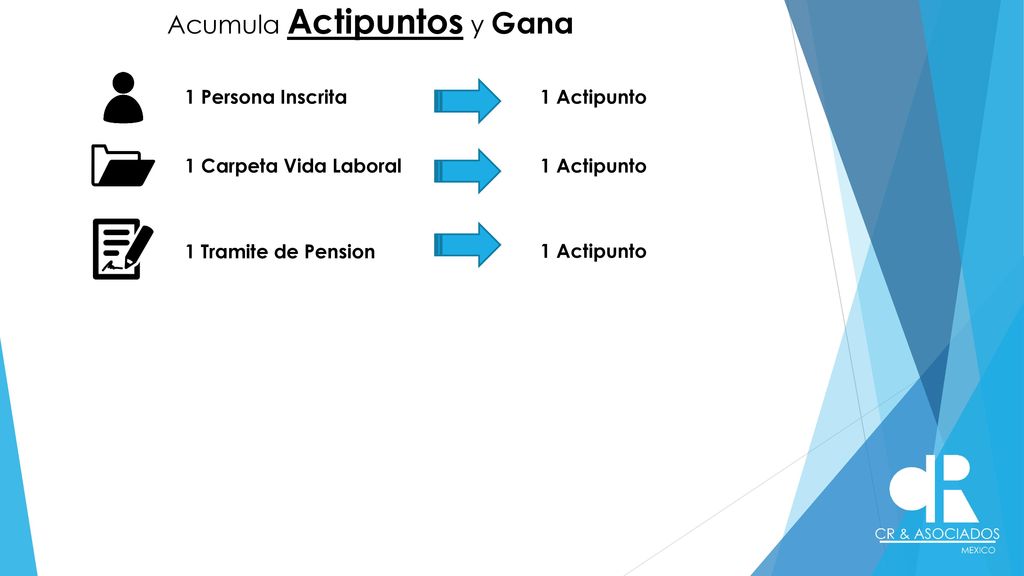 Acumula Actipuntos y Gana

1 Persona Inscrita 1 Actipunto

1 Carpeta Vida Laboral 1 Actipunto

1 Tramite de Pension 1 Actipunto

CR

CR & ASOCIADOS
MEXICO